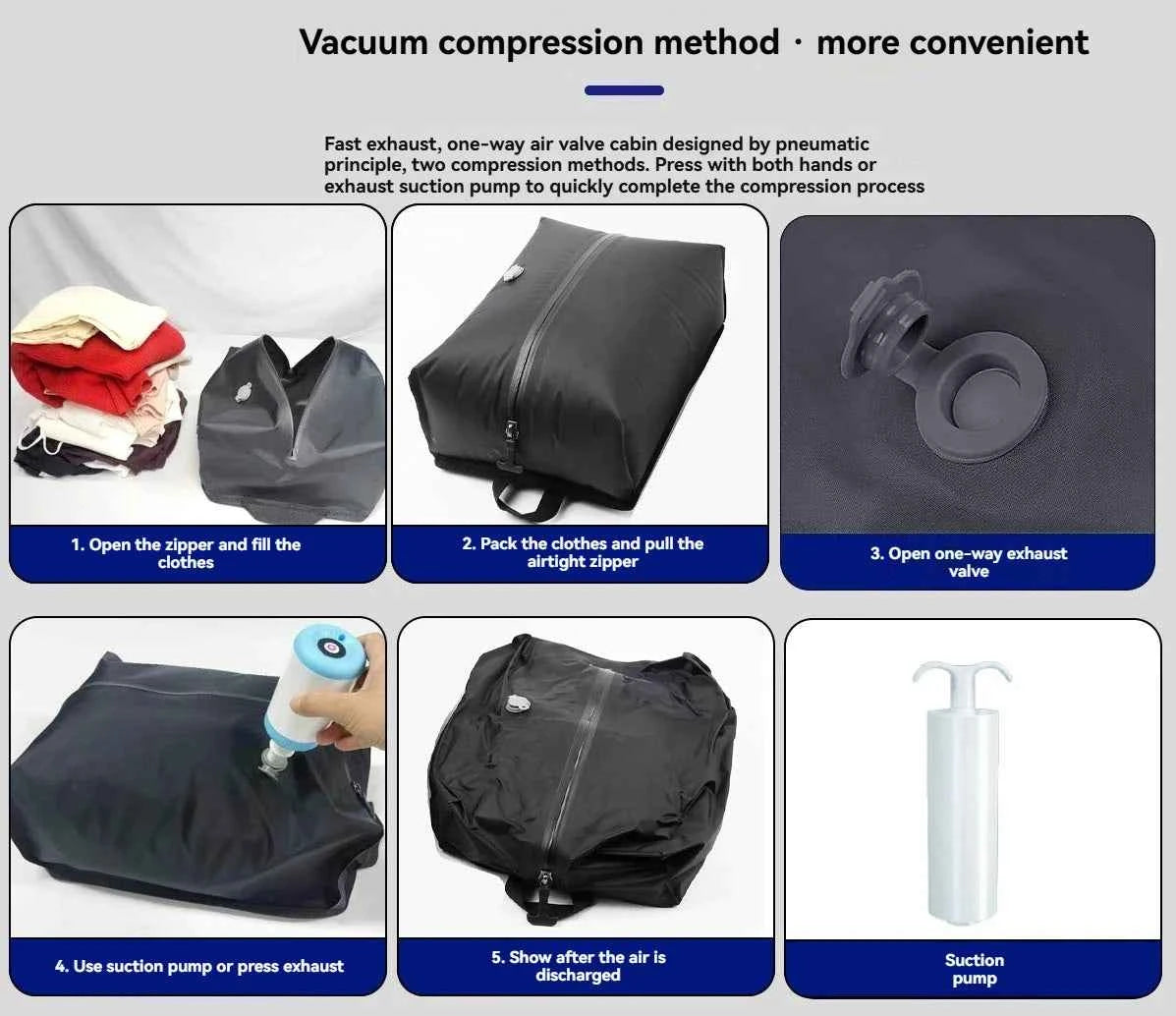 Vacuum compression method · more convenient

Fast exhaust, one-way air valve cabin designed by pneumatic principle, two compression methods. Press with both hands or exhaust suction pump to quickly complete the compression process

1. Open the zipper and fill the clothes

2. Pack the clothes and pull the airtight zipper

3. Open one-way exhaust valve

4. Use suction pump or press exhaust

5. Show after the air is discharged

Suction pump